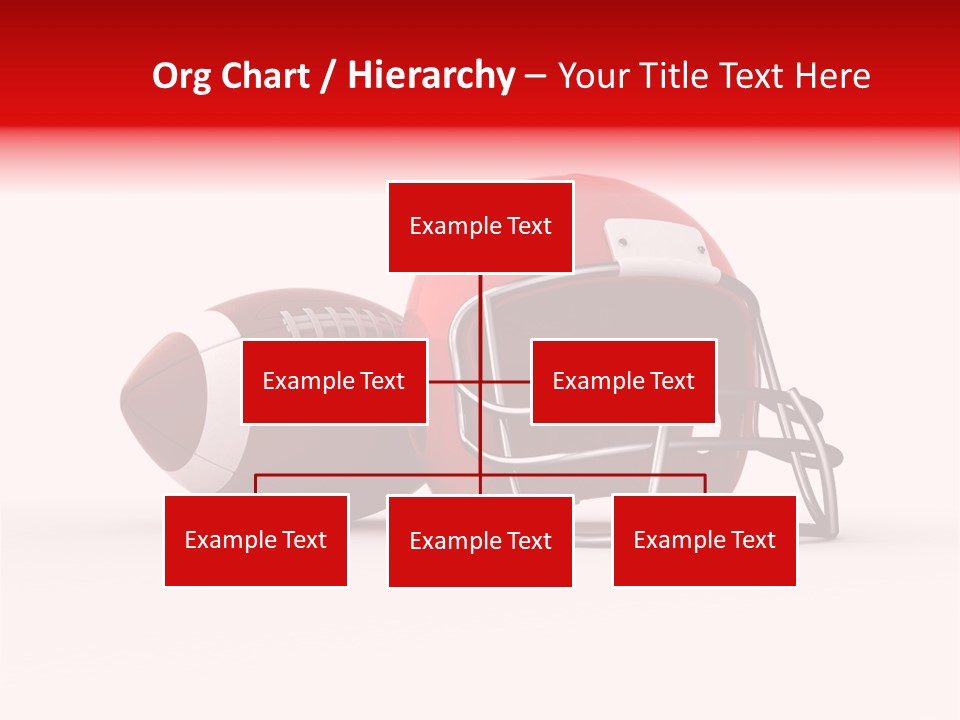 Org Chart / Hierarchy – Your Title Text Here

Example Text

Example Text

Example Text

Example Text

Example Text

Example Text